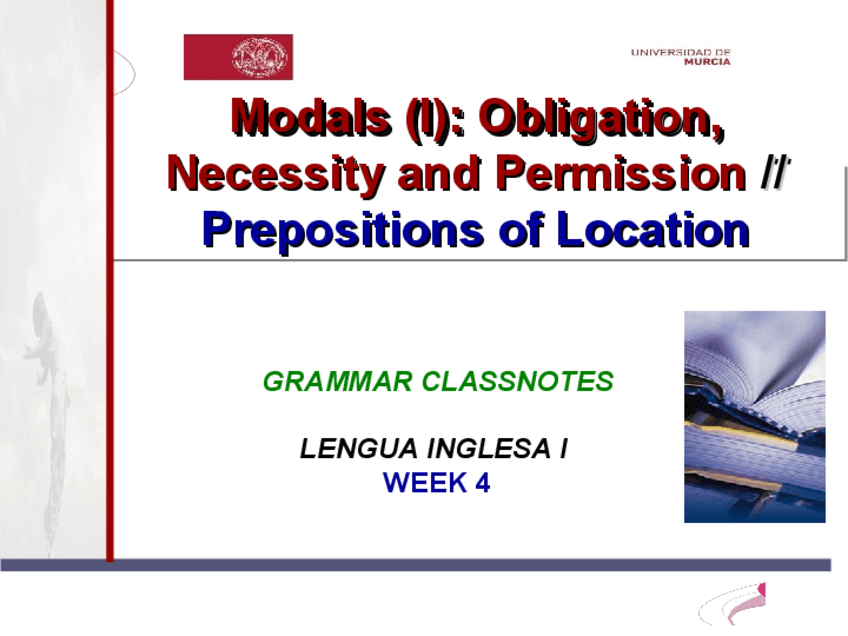 UNIVERSIDAD DE
MURCIA

Modals (I): Obligation, Necessity and Permission // Prepositions of Location

GRAMMAR CLASSNOTES

LENGUA INGLESA I
WEEK 4